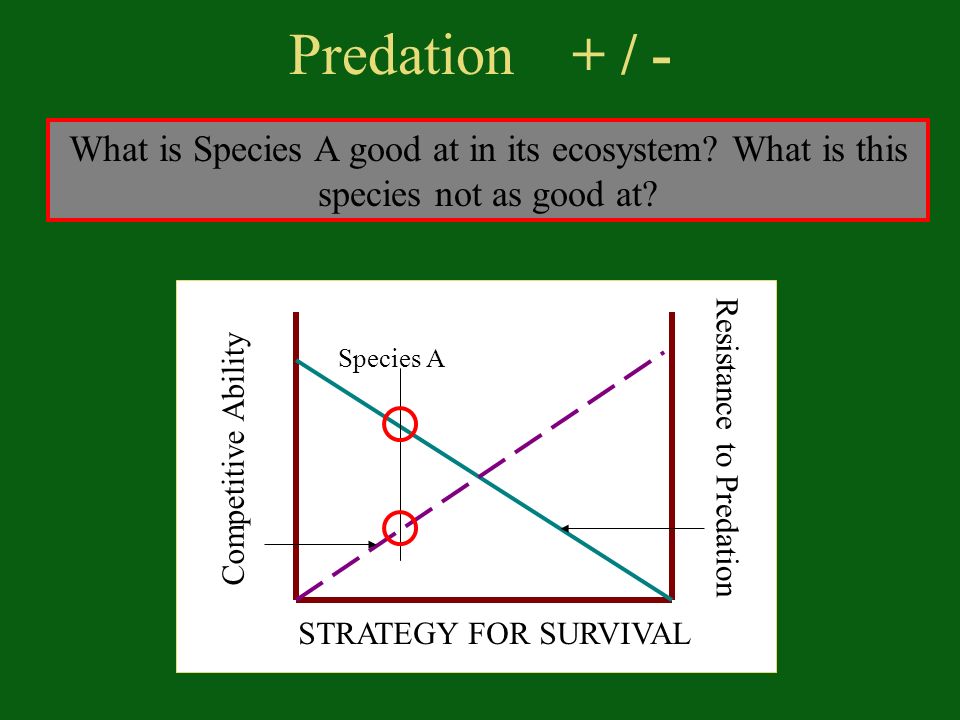 Predation + / -

What is Species A good at in its ecosystem? What is this species not as good at?

Competitive Ability

Species A

Resistance to Predation

STRATEGY FOR SURVIVAL